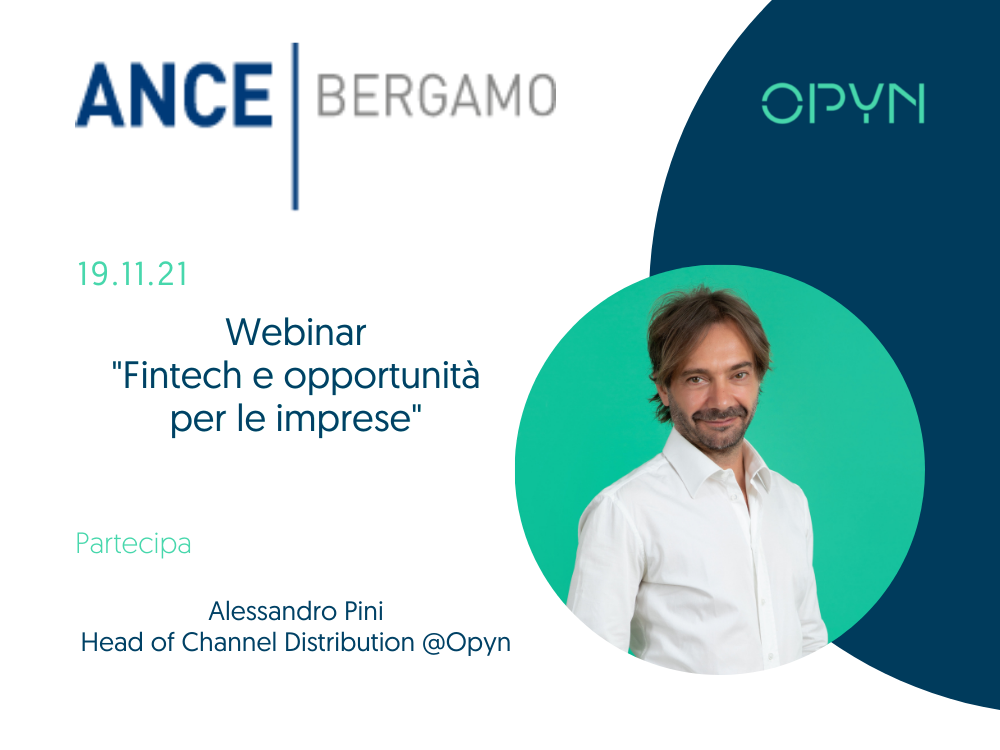 ANCE | BERGAMO

OPYN

19.11.21

Webinar
"Fintech e opportunità per le imprese"

Partecipa

Alessandro Pini
Head of Channel Distribution @Opyn